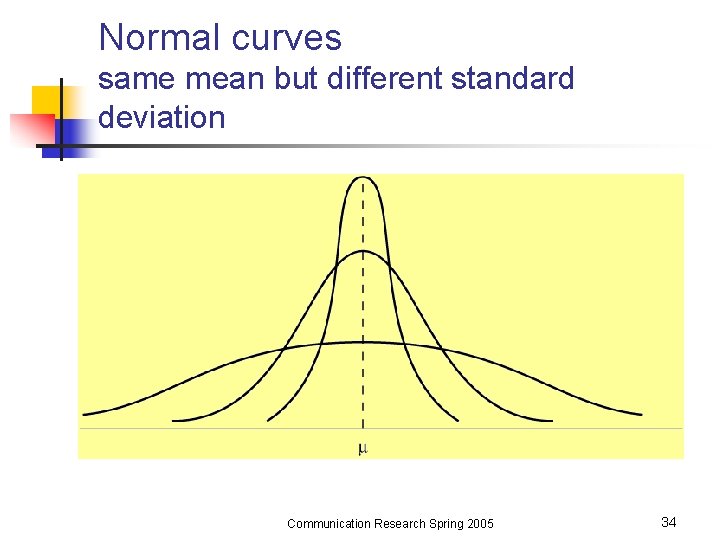 Normal curves
same mean but different standard deviation

$\mu$

Communication Research Spring 2005

34